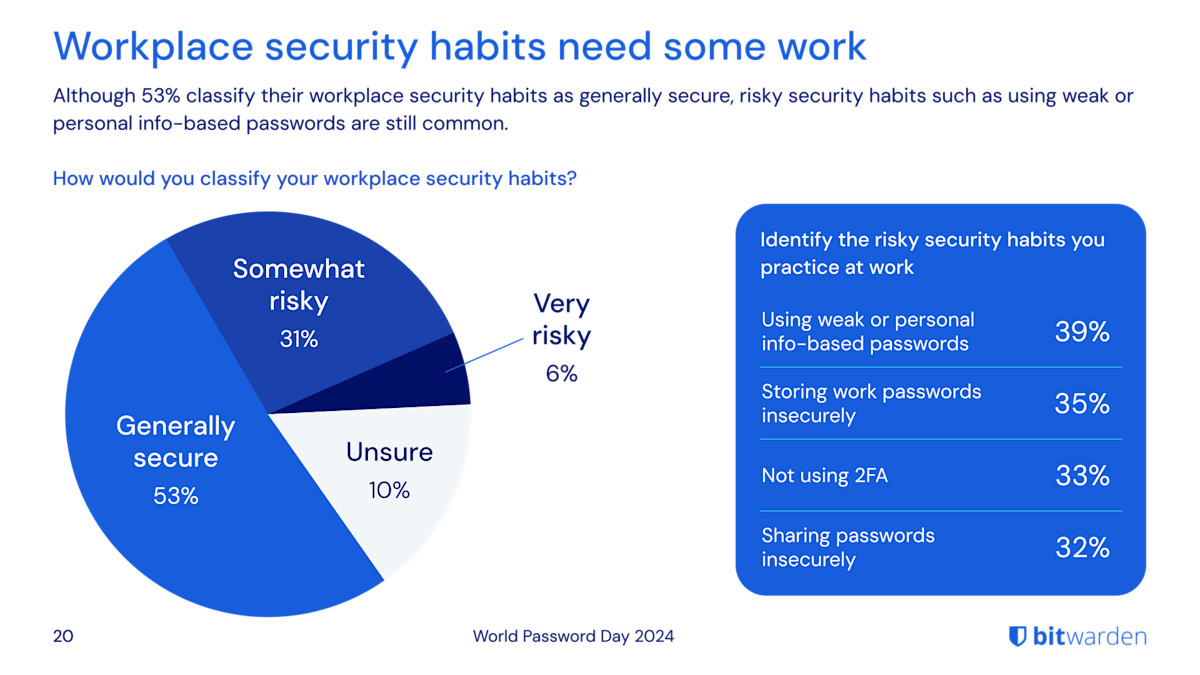 Workplace security habits need some work

Although 53% classify their workplace security habits as generally secure, risky security habits such as using weak or personal info-based passwords are still common.

How would you classify your workplace security habits?

Somewhat risky
31%

Very risky
6%

Generally secure
53%

Unsure
10%

Identify the risky security habits you practice at work

| | |
|---|---|
| Using weak or personal info-based passwords | 39% |
| Storing work passwords insecurely | 35% |
| Not using 2FA | 33% |
| Sharing passwords insecurely | 32% |

20

World Password Day 2024

bitwarden